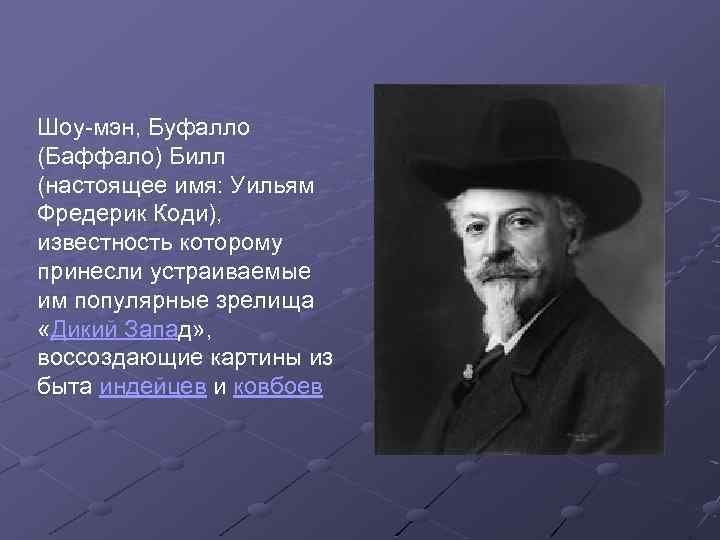 Шоу-мэн, Буфалло (Баффало) Билл (настоящее имя: Уильям Фредерик Коди), известность которому принесли устраиваемые им популярные зрелища «Дикий Запад», воссоздающие картины из быта индейцев и ковбоев